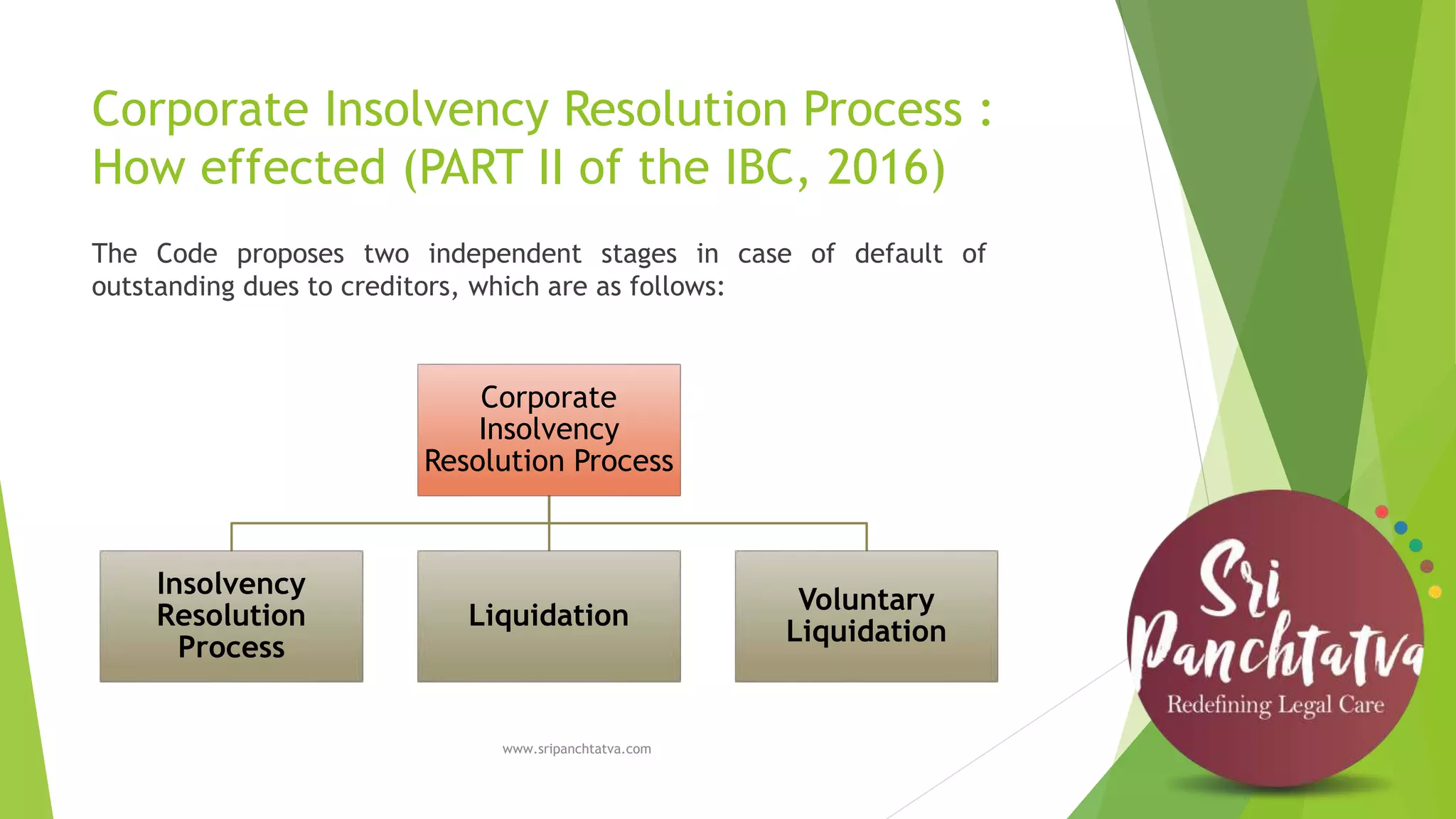 Corporate Insolvency Resolution Process : How effected (PART II of the IBC, 2016)

The Code proposes two independent stages in case of default of outstanding dues to creditors, which are as follows:

Corporate Insolvency Resolution Process

Insolvency Resolution Process

Liquidation

Voluntary Liquidation

www.sripanchtatva.com

Sri Panchtatva
Redefining Legal Care